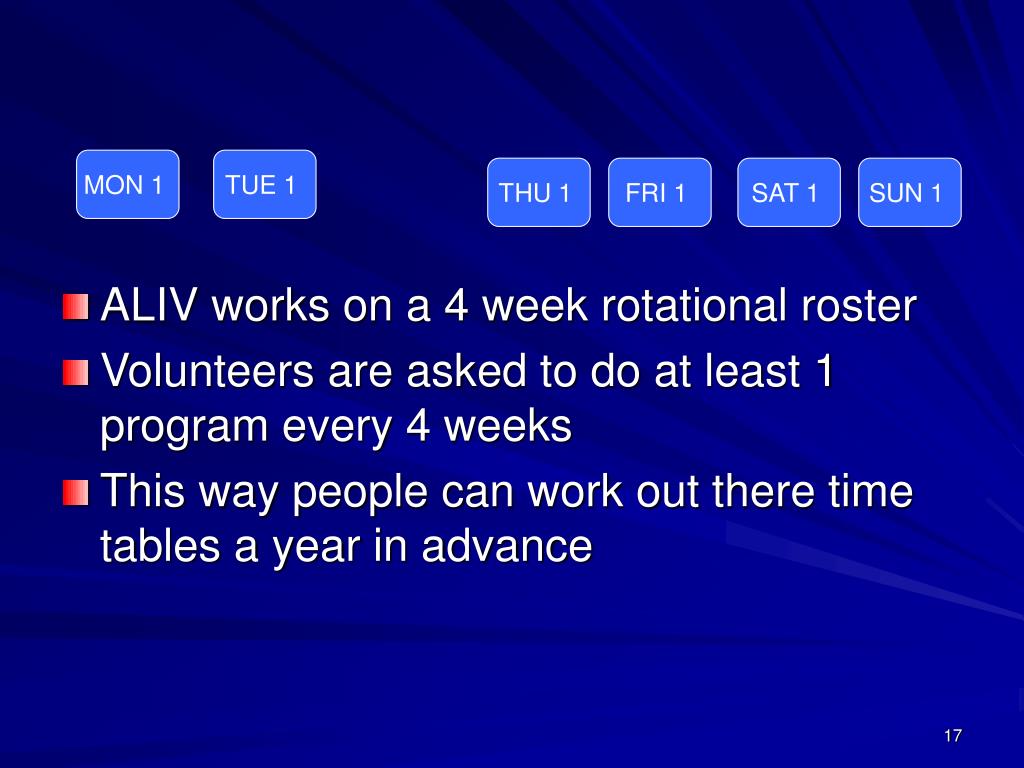 MON 1
TUE 1
THU 1
FRI 1
SAT 1
SUN 1

ALIV works on a 4 week rotational roster

Volunteers are asked to do at least 1 program every 4 weeks

This way people can work out there time tables a year in advance

17